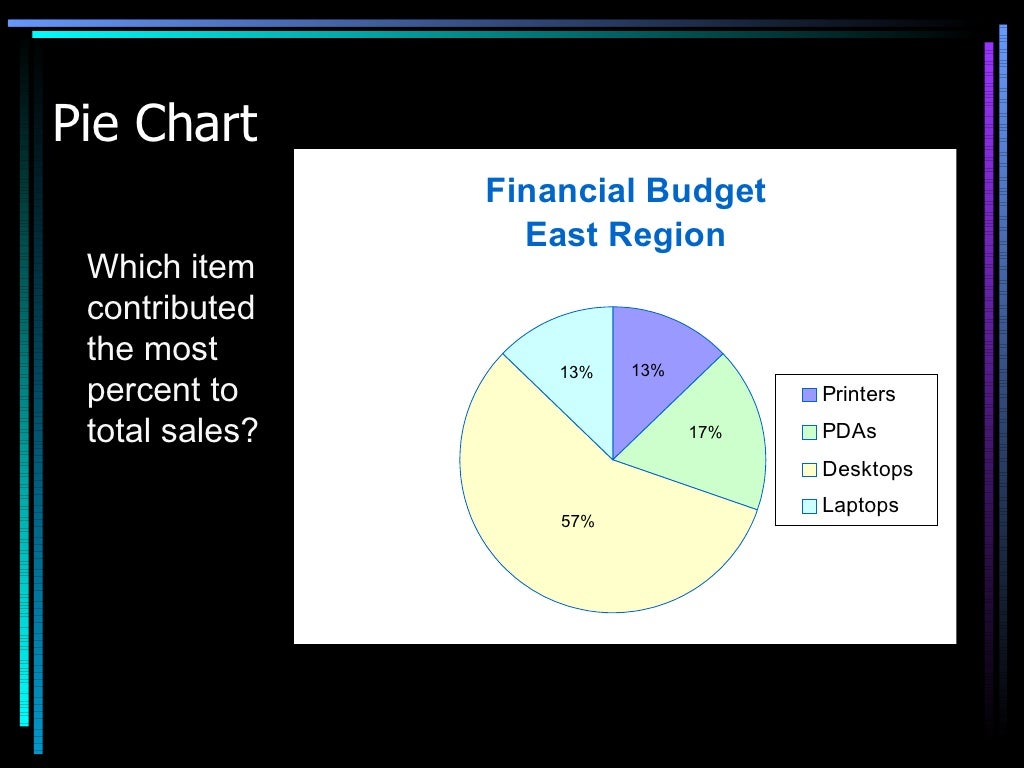 Pie Chart

Which item contributed the most percent to total sales?

Financial Budget
East Region

13%
13%
17%
57%

Printers
PDAs
Desktops
Laptops